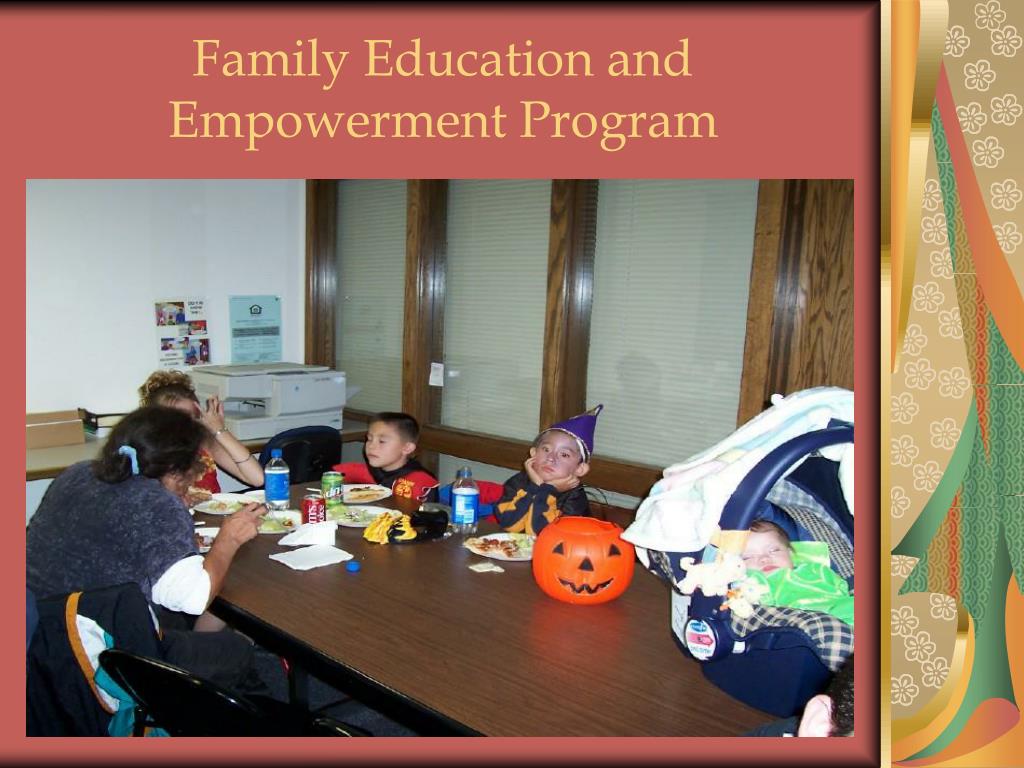 Family Education and Empowerment Program